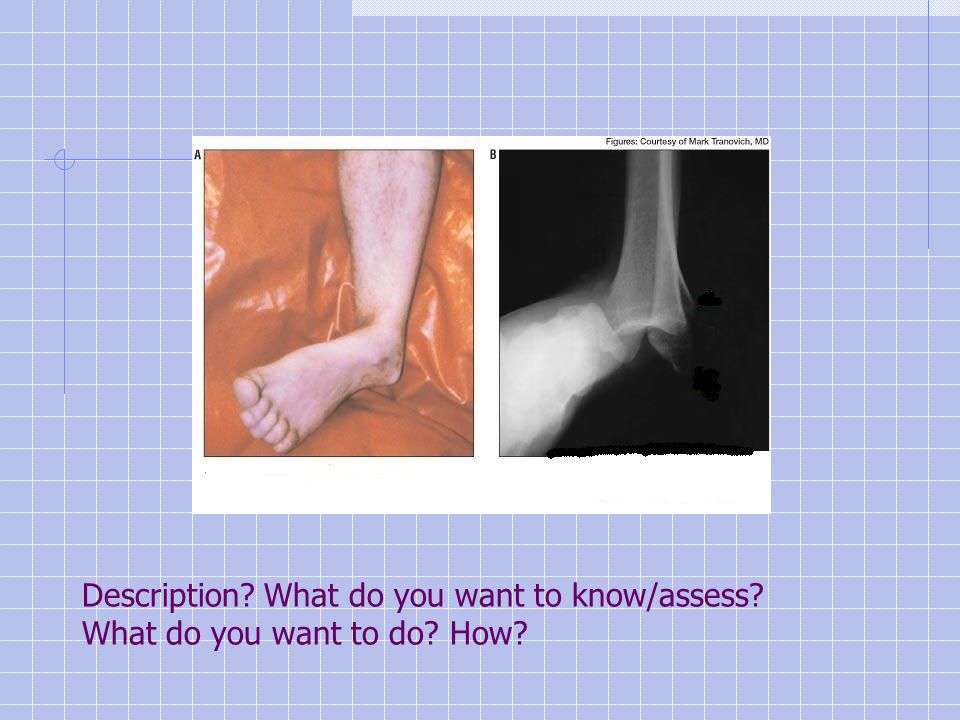 Figures: Courtesy of Mark Tranovich, MD

A

B

Description? What do you want to know/assess? What do you want to do? How?